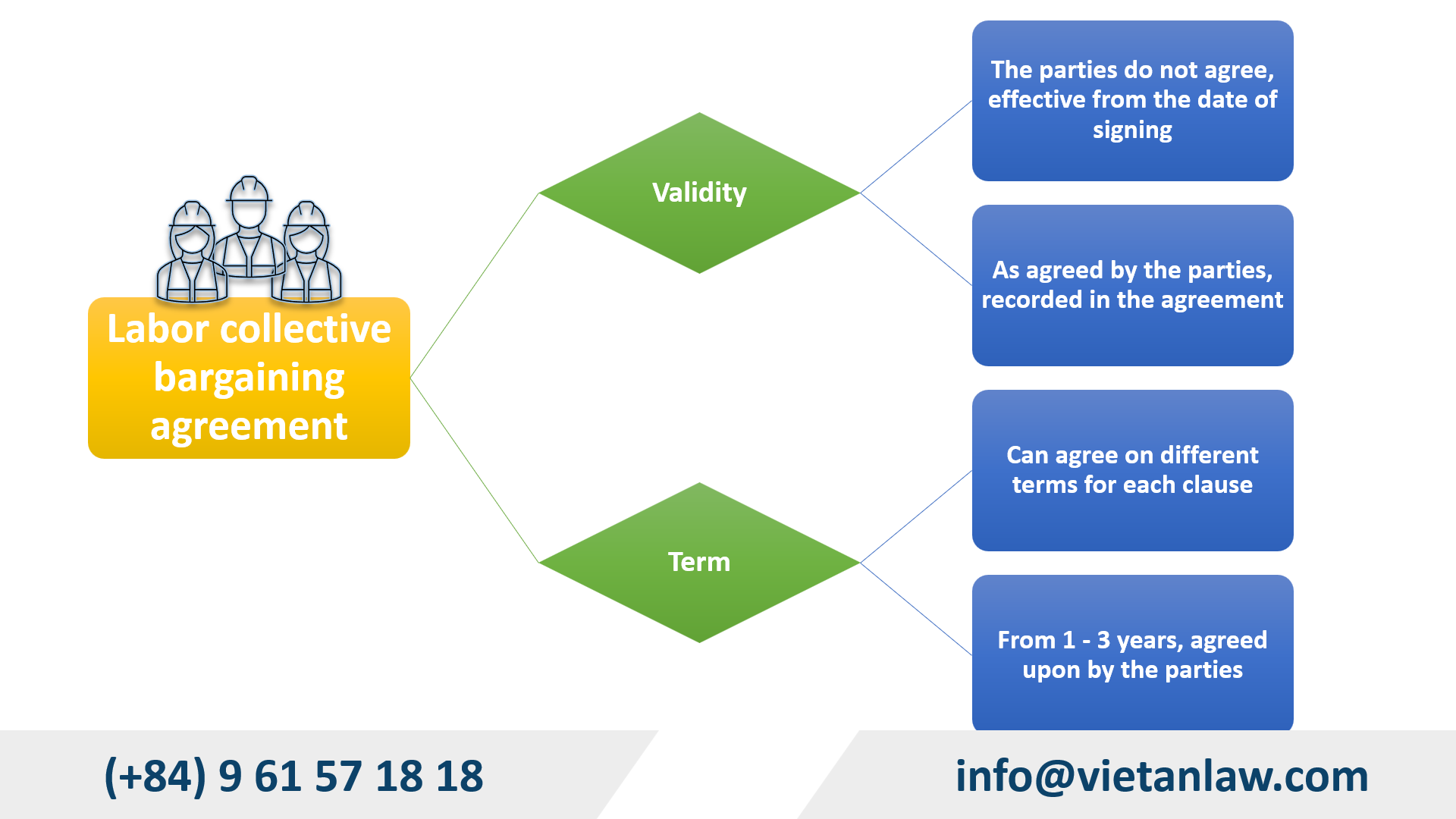 Labor collective bargaining agreement

Validity

The parties do not agree, effective from the date of signing

As agreed by the parties, recorded in the agreement

Term

Can agree on different terms for each clause

From 1 - 3 years, agreed upon by the parties

(+84) 9 61 57 18 18

info@vietanlaw.com